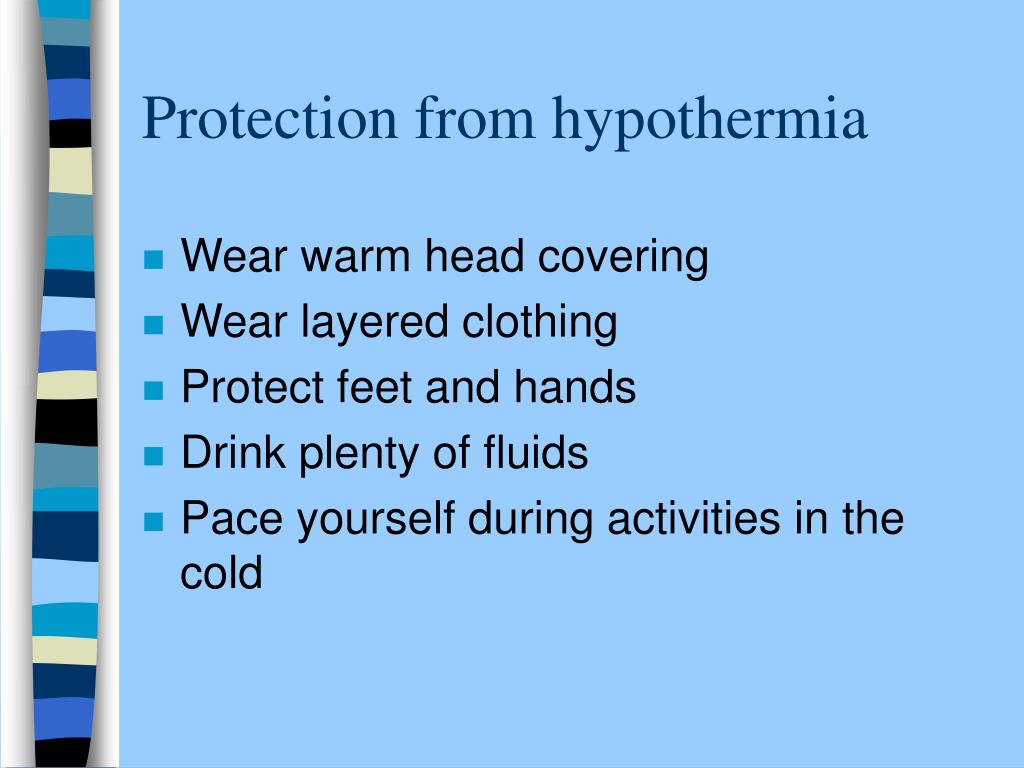 Protection from hypothermia

- Wear warm head covering
- Wear layered clothing
- Protect feet and hands
- Drink plenty of fluids
- Pace yourself during activities in the cold